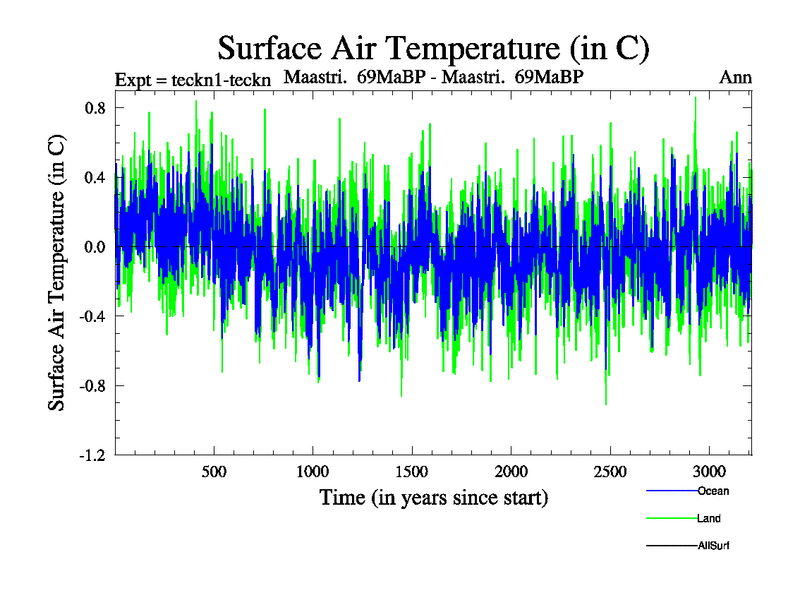 Surface Air Temperature (in C)

Expt = teckn1-teckn Maastri. 69MaBP - Maastri. 69MaBP Ann

Surface Air Temperature (in C)

0.8
0.4
0.0
-0.4
-0.8
-1.2

500 1000 1500 2000 2500 3000

Time (in years since start)

Ocean
Land
AllSurf